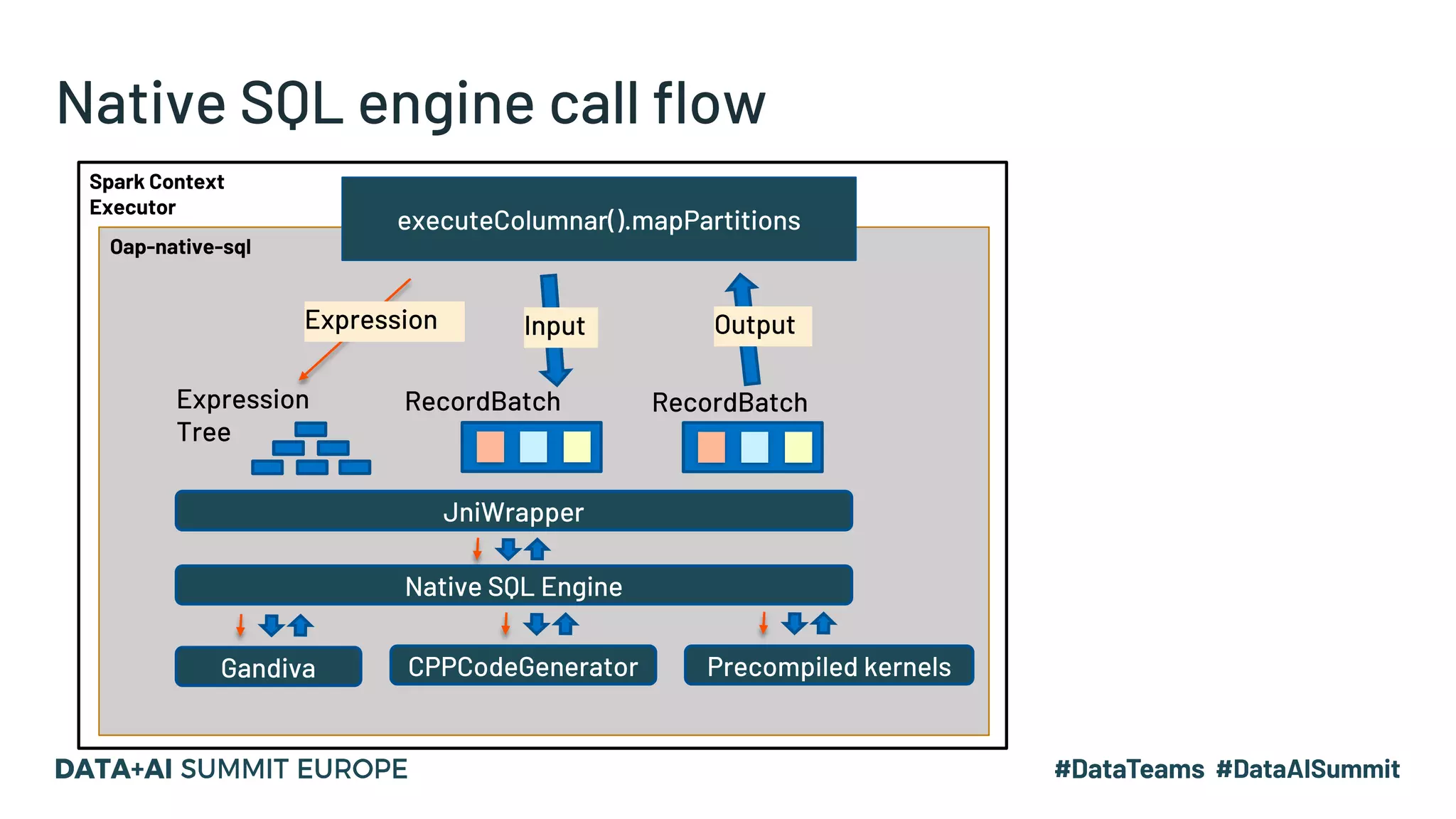 Native SQL engine call flow

Spark Context
Executor

Oap-native-sql

executeColumnar().mapPartitions

Expression

Input

Output

Expression
Tree

RecordBatch

RecordBatch

JniWrapper

Native SQL Engine

Gandiva

CPPCodeGenerator

Precompiled kernels

DATA+AI SUMMIT EUROPE

#DataTeams #DataAISummit